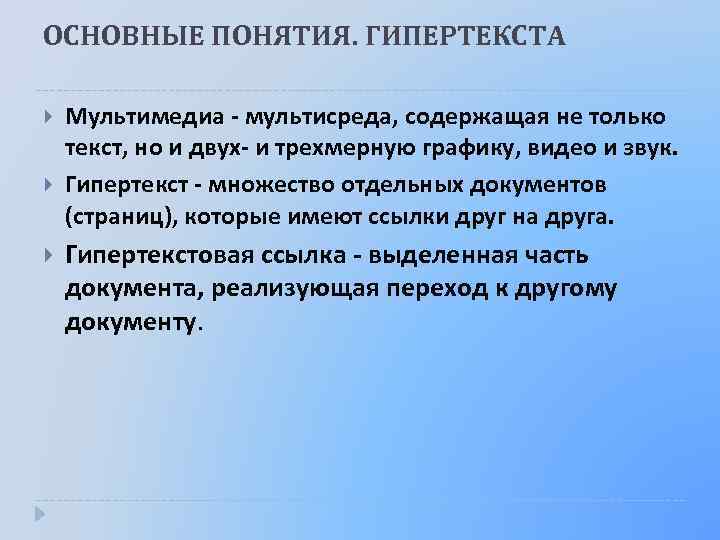 ОСНОВНЫЕ ПОНЯТИЯ. ГИПЕРТЕКСТА

Мультимедиа - мультисреда, содержащая не только текст, но и двух- и трехмерную графику, видео и звук.

Гипертекст - множество отдельных документов (страниц), которые имеют ссылки друг на друга.

Гипертекстовая ссылка - выделенная часть документа, реализующая переход к другому документу.